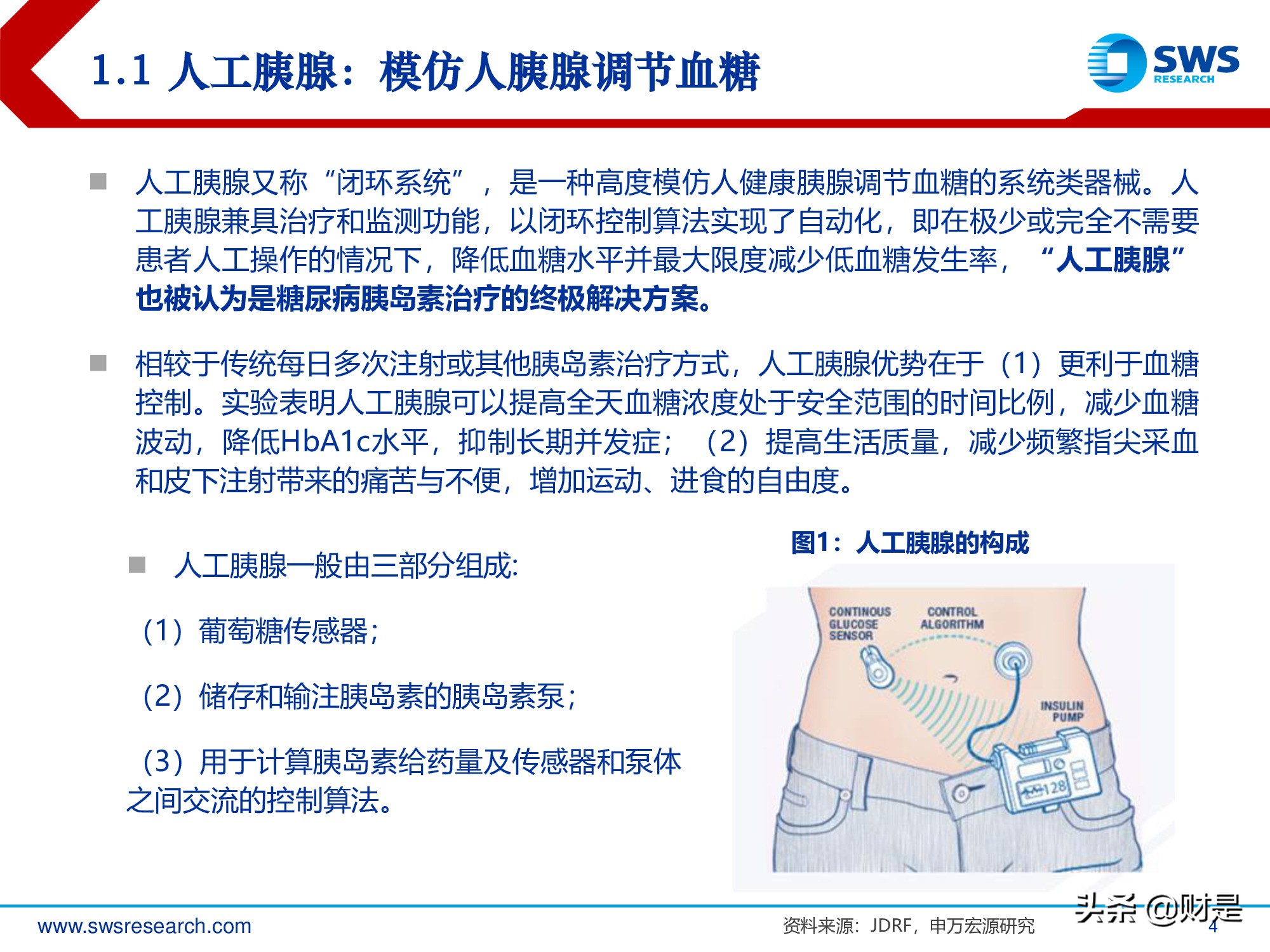 1.1 人工胰腺：模仿人胰腺调节血糖

SWS RESEARCH

■ 人工胰腺又称“闭环系统”，是一种高度模仿人健康胰腺调节血糖的系统类器械。人工胰腺兼具治疗和监测功能，以闭环控制算法实现了自动化，即在极少或完全不需要患者人工操作的情况下，降低血糖水平并最大限度减少低血糖发生率，“人工胰腺”也被认为是糖尿病胰岛素治疗的终极解决方案。

■ 相较于传统每日多次注射或其他胰岛素治疗方式，人工胰腺优势在于（1）更利于血糖控制。实验表明人工胰腺可以提高全天血糖浓度处于安全范围的时间比例，减少血糖波动，降低HbA1c水平，抑制长期并发症；（2）提高生活质量，减少频繁指尖采血和皮下注射带来的痛苦与不便，增加运动、进食的自由度。

■ 人工胰腺一般由三部分组成:

（1）葡萄糖传感器；

（2）储存和输注胰岛素的胰岛素泵；

（3）用于计算胰岛素给药量及传感器和泵体之间交流的控制算法。

图1：人工胰腺的构成

CONTINOUS GLUCOSE SENSOR

CONTROL ALGORITHM

INSULIN PUMP

128

www.swsresearch.com

资料来源：JDRF，申万宏源研究

头条 @财是

4